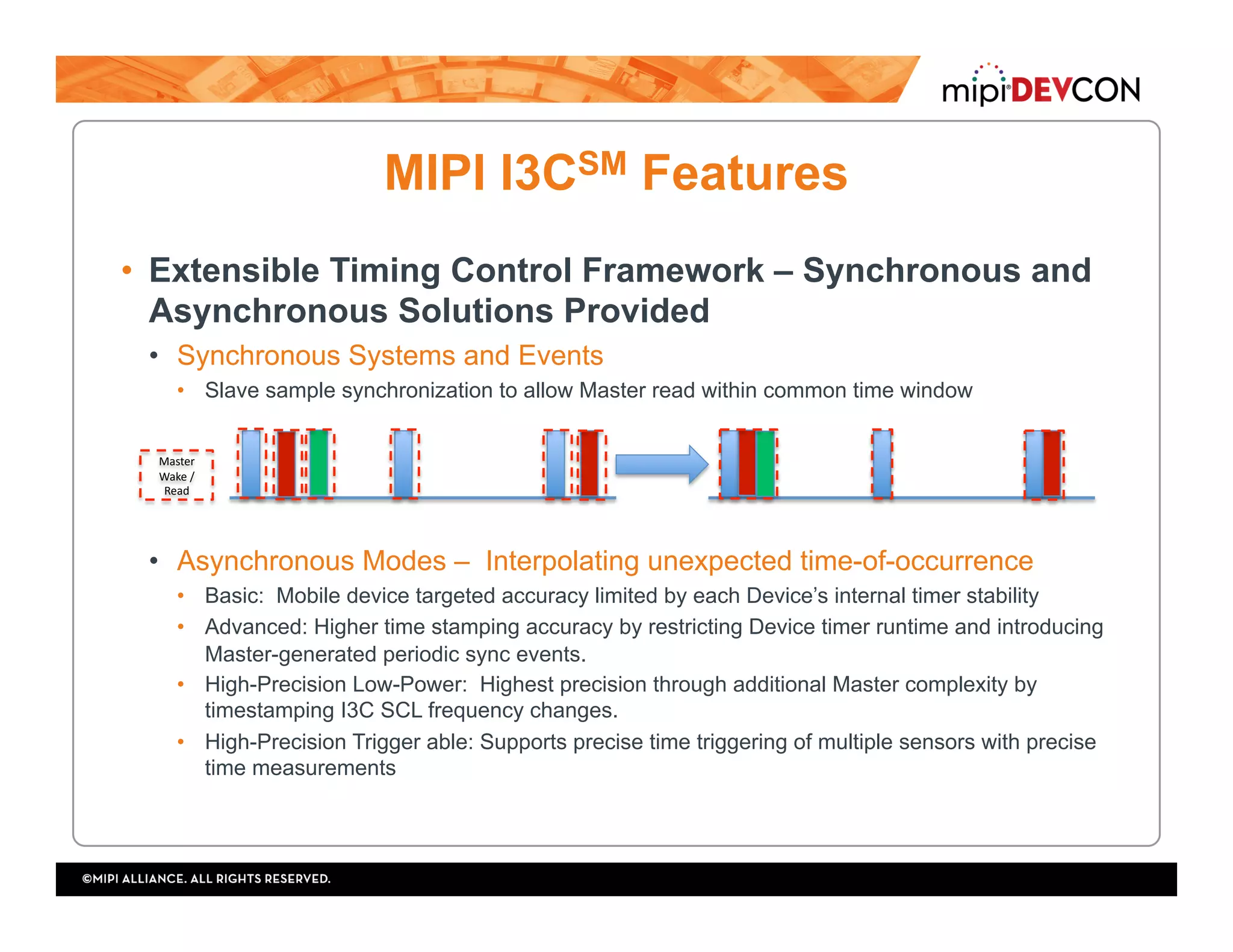 mipi DEVCON

MIPI I3C$^{SM}$ Features

• Extensible Timing Control Framework – Synchronous and Asynchronous Solutions Provided

• Synchronous Systems and Events

• Slave sample synchronization to allow Master read within common time window

Master Wake / Read

• Asynchronous Modes – Interpolating unexpected time-of-occurrence

• Basic: Mobile device targeted accuracy limited by each Device's internal timer stability

• Advanced: Higher time stamping accuracy by restricting Device timer runtime and introducing Master-generated periodic sync events.

• High-Precision Low-Power: Highest precision through additional Master complexity by timestamping I3C SCL frequency changes.

• High-Precision Trigger able: Supports precise time triggering of multiple sensors with precise time measurements

©MIPI ALLIANCE. ALL RIGHTS RESERVED.